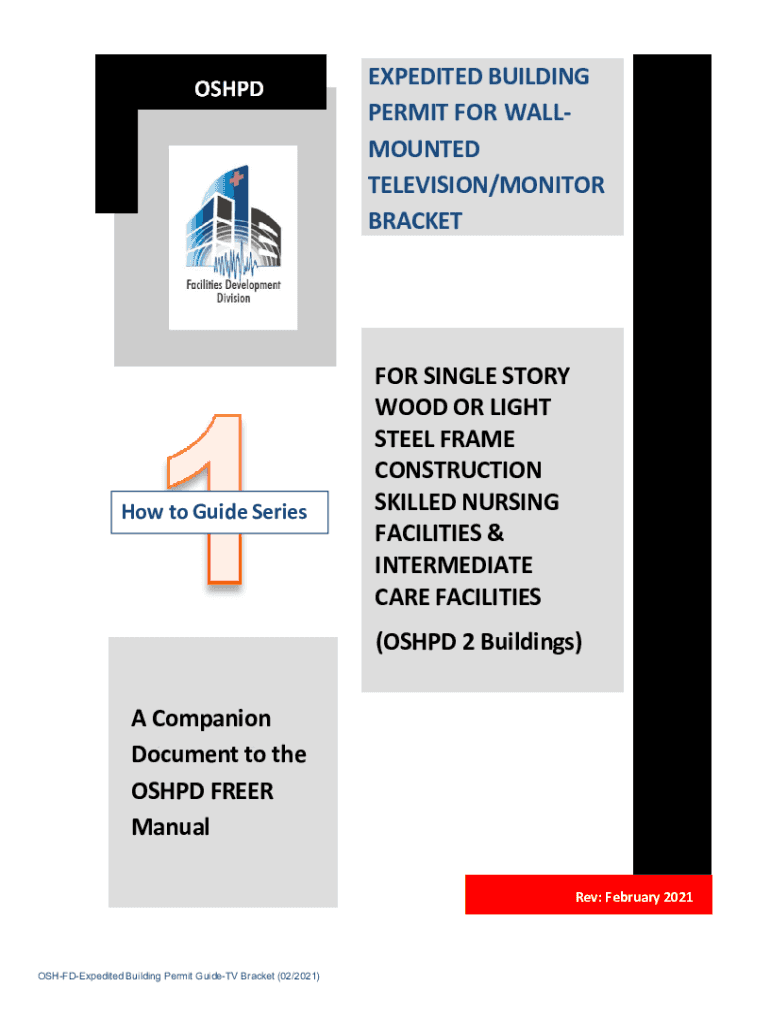 OSHPD

Facilities Development Division

EXPEDITED BUILDING PERMIT FOR WALL-MOUNTED TELEVISION/MONITOR BRACKET

1

How to Guide Series

FOR SINGLE STORY WOOD OR LIGHT STEEL FRAME CONSTRUCTION SKILLED NURSING FACILITIES & INTERMEDIATE CARE FACILITIES

(OSHPD 2 Buildings)

A Companion Document to the OSHPD FREER Manual

Rev: February 2021

OSH-FD-Expedited Building Permit Guide-TV Bracket (02/2021)